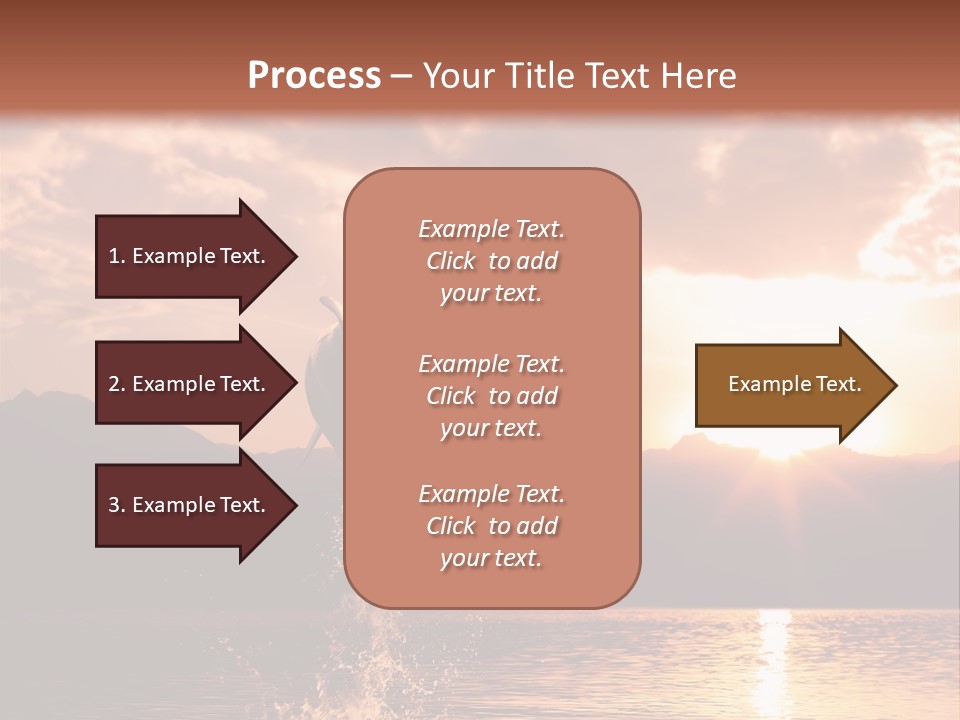 Process – Your Title Text Here

1. Example Text.

2. Example Text.

3. Example Text.

Example Text. Click to add your text.

Example Text. Click to add your text.

Example Text. Click to add your text.

Example Text.